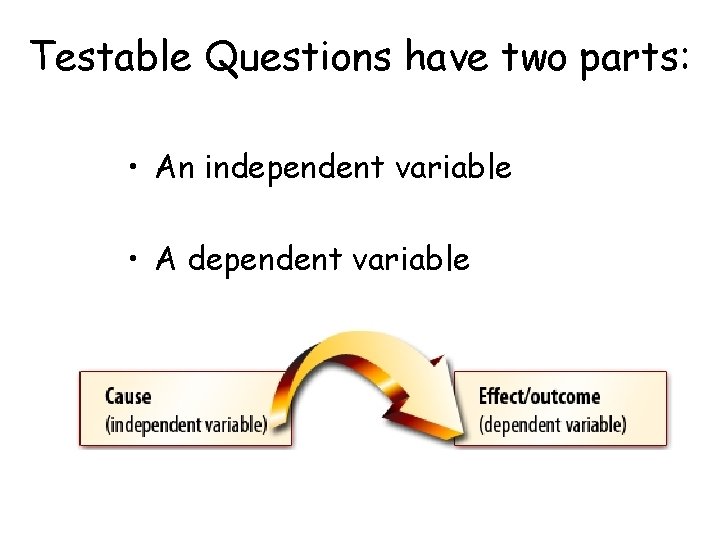 Testable Questions have two parts:

• An independent variable

• A dependent variable

Cause
(independent variable)

Effect/outcome
(dependent variable)